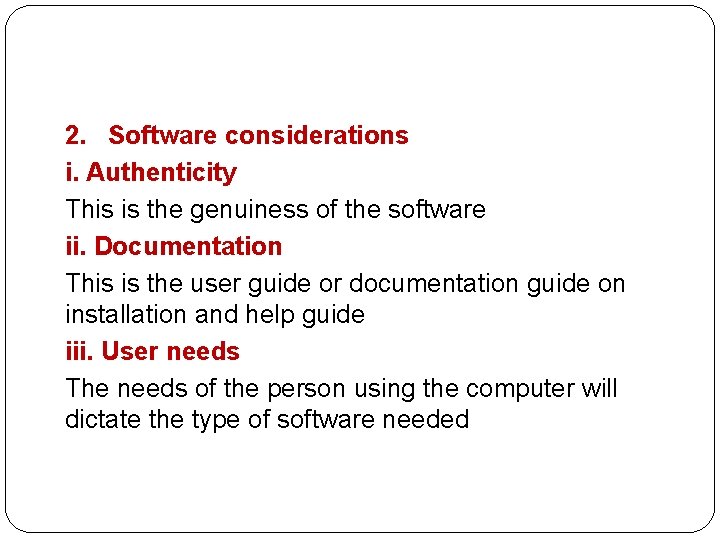 2. Software considerations

i. Authenticity

This is the genuiness of the software

ii. Documentation

This is the user guide or documentation guide on installation and help guide

iii. User needs

The needs of the person using the computer will dictate the type of software needed